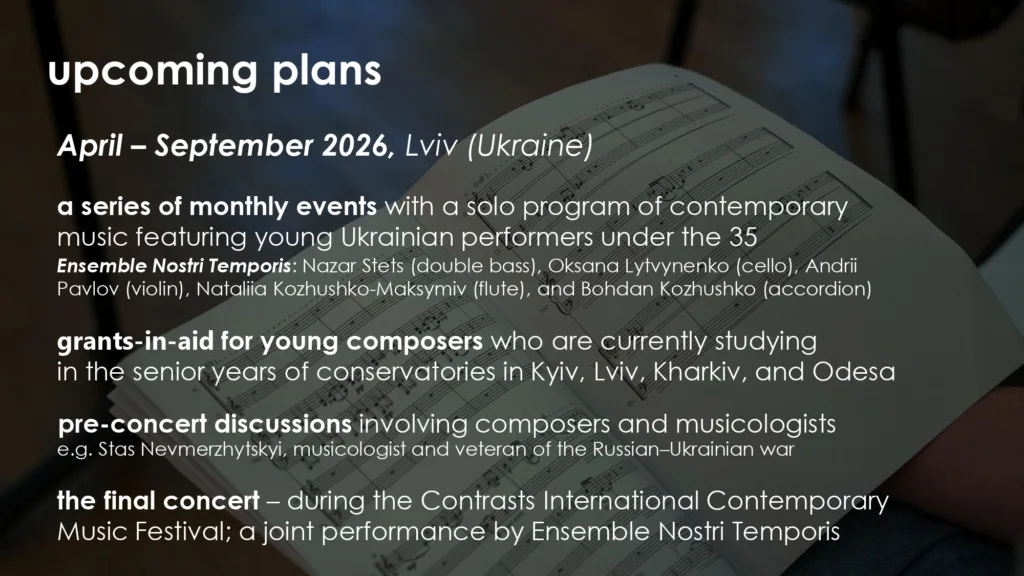 upcoming plans

April – September 2026, Lviv (Ukraine)

a series of monthly events with a solo program of contemporary music featuring young Ukrainian performers under the 35
Ensemble Nostri Temporis: Nazar Stets (double bass), Oksana Lytvynenko (cello), Andrii Pavlov (violin), Nataliia Kozhushko-Maksymiv (flute), and Bohdan Kozhushko (accordion)

grants-in-aid for young composers who are currently studying in the senior years of conservatories in Kyiv, Lviv, Kharkiv, and Odesa

pre-concert discussions involving composers and musicologists
e.g. Stas Nevmerzhytskyi, musicologist and veteran of the Russian–Ukrainian war

the final concert – during the Contrasts International Contemporary Music Festival; a joint performance by Ensemble Nostri Temporis